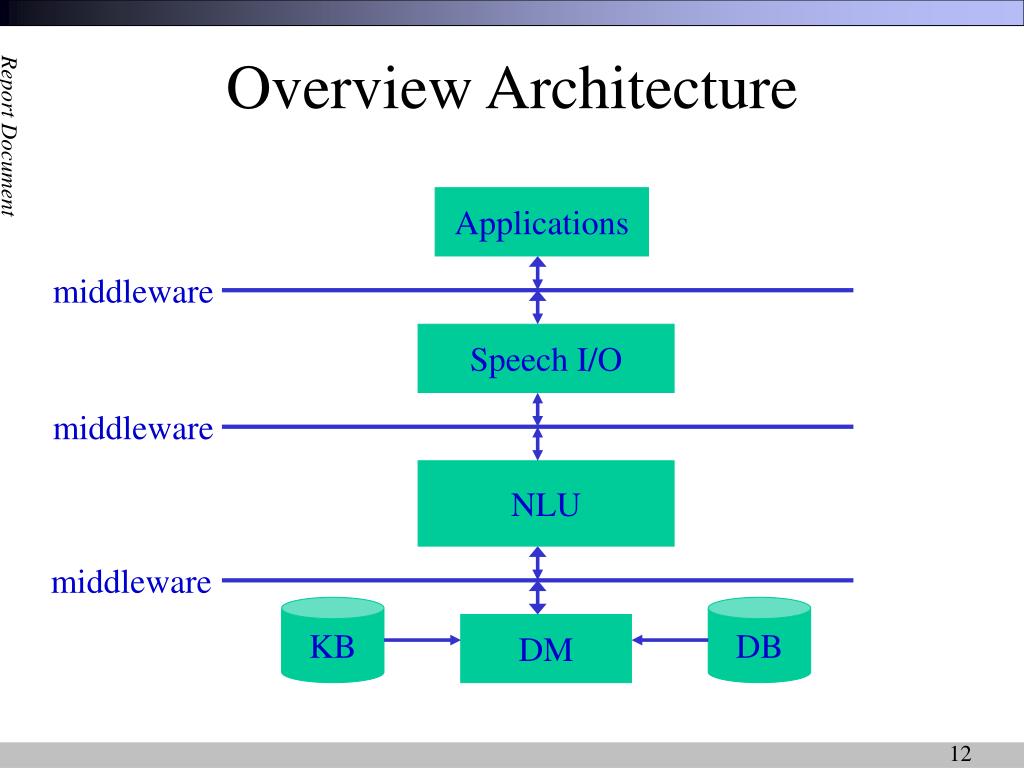 Report Document

Overview Architecture

Applications

middleware

Speech I/O

middleware

NLU

middleware

KB

DM

DB

12